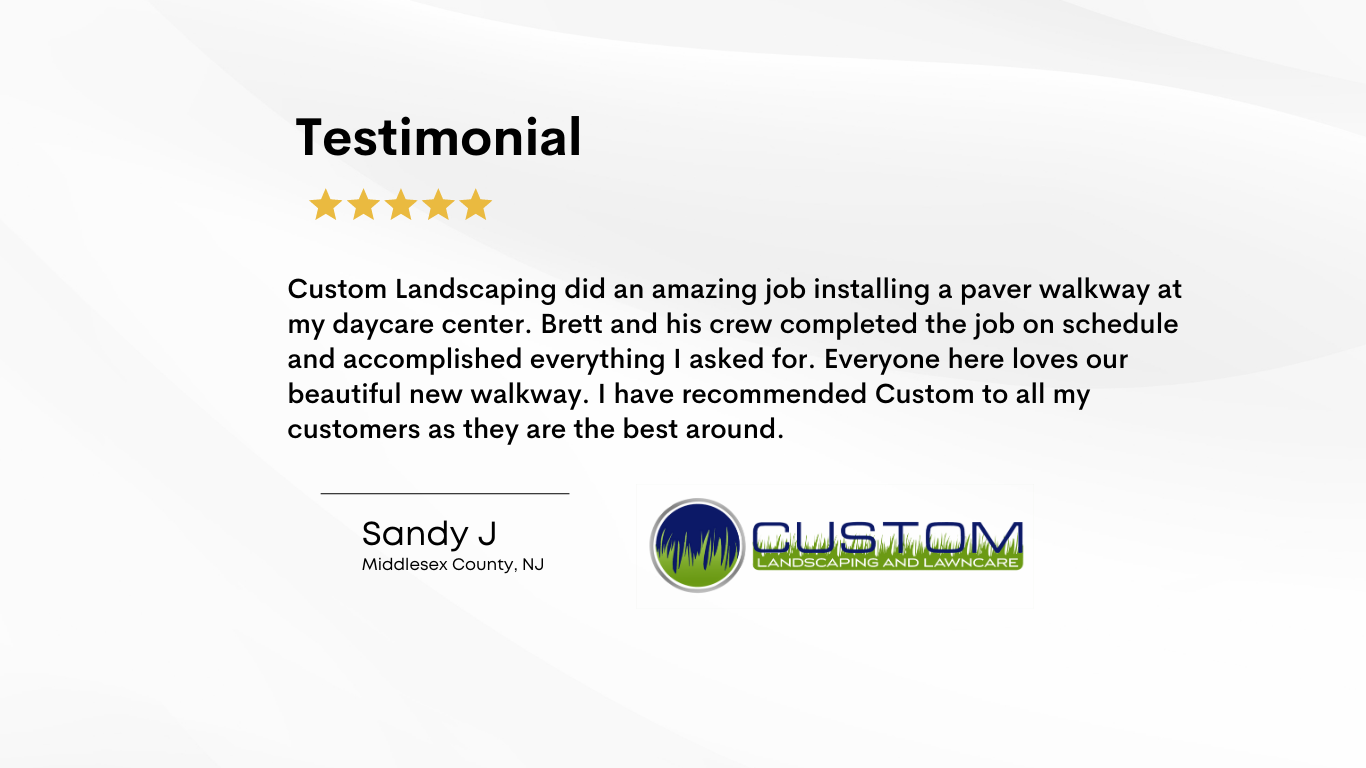 Testimonial

Custom Landscaping did an amazing job installing a paver walkway at my daycare center. Brett and his crew completed the job on schedule and accomplished everything I asked for. Everyone here loves our beautiful new walkway. I have recommended Custom to all my customers as they are the best around.

Sandy J
Middlesex County, NJ

CUSTOM
LANDSCAPING AND LAWNCARE